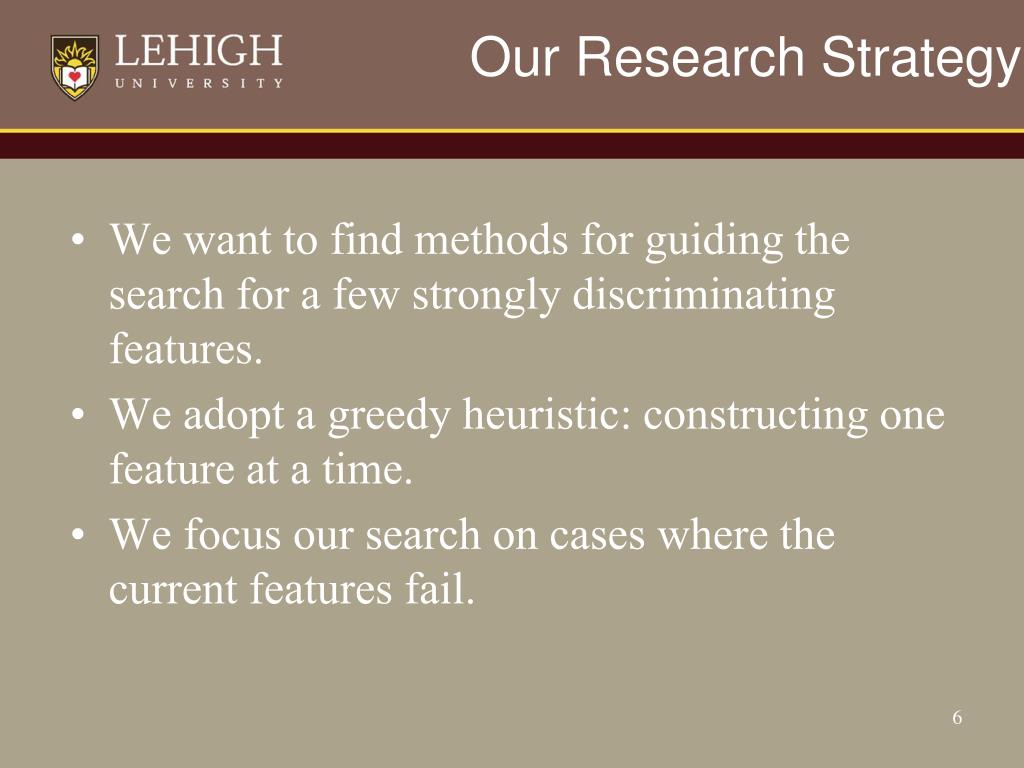 LEHIGH
UNIVERSITY

Our Research Strategy

• We want to find methods for guiding the search for a few strongly discriminating features.
• We adopt a greedy heuristic: constructing one feature at a time.
• We focus our search on cases where the current features fail.

6